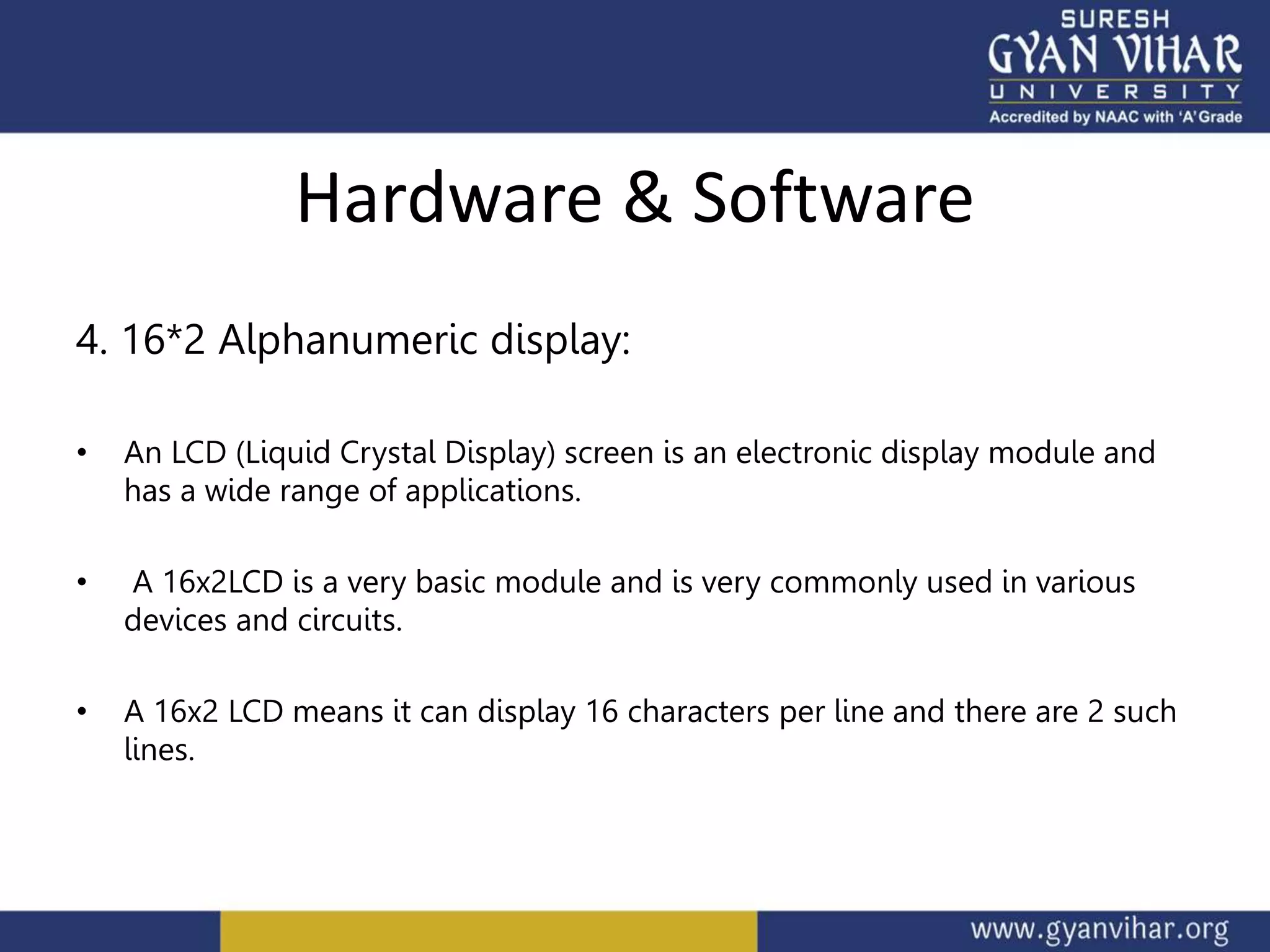 SURESH
GYAN VIHAR
UNIVERSITY
Accredited by NAAC with 'A' Grade

Hardware & Software

4. 16*2 Alphanumeric display:

• An LCD (Liquid Crystal Display) screen is an electronic display module and has a wide range of applications.

• A 16x2LCD is a very basic module and is very commonly used in various devices and circuits.

• A 16x2 LCD means it can display 16 characters per line and there are 2 such lines.

www.gyanvihar.org